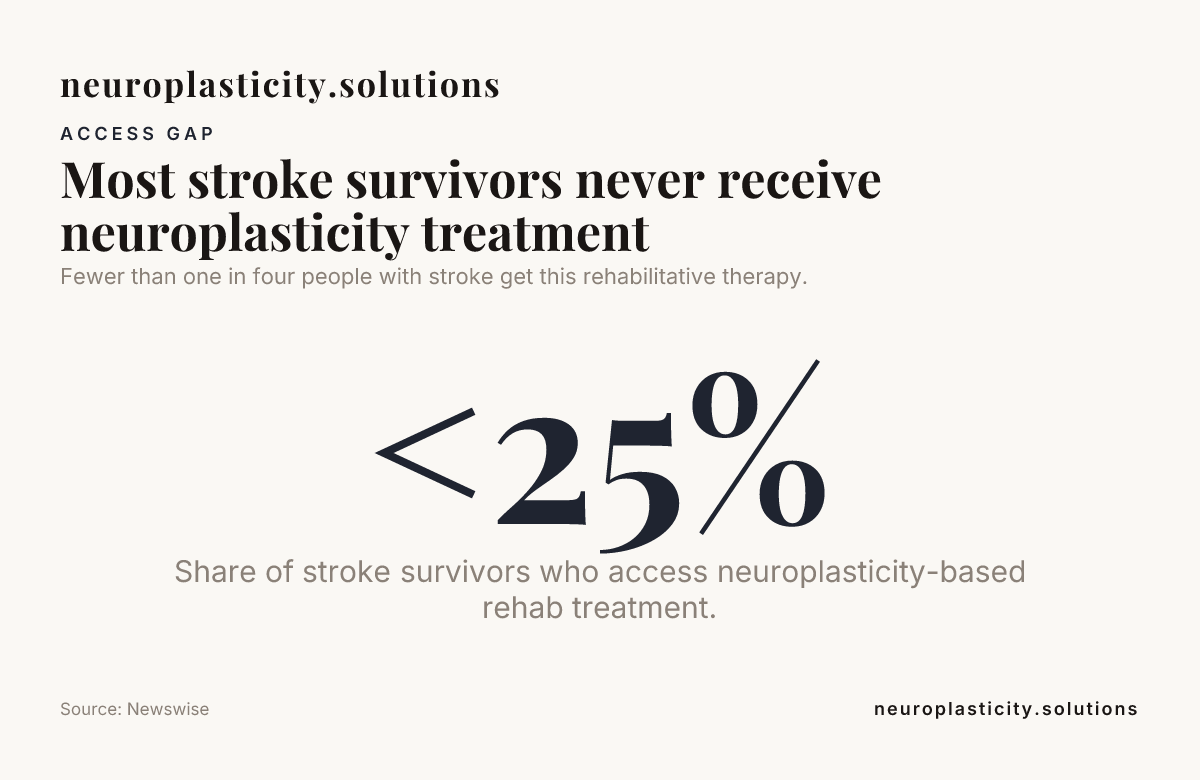 neuroplasticity.solutions

ACCESS GAP

Most stroke survivors never receive neuroplasticity treatment

Fewer than one in four people with stroke get this rehabilitative therapy.

<25%

Share of stroke survivors who access neuroplasticity-based rehab treatment.

Source: Newswise

neuroplasticity.solutions